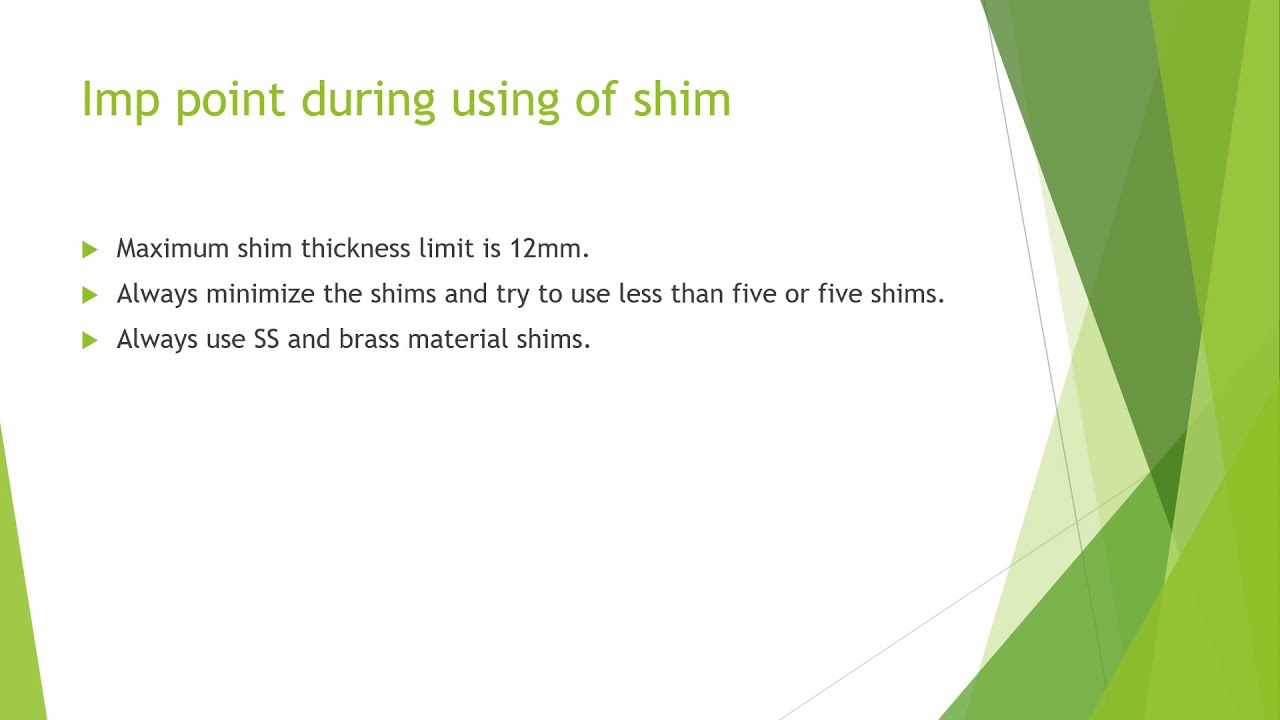 Imp point during using of shim

Maximum shim thickness limit is 12mm.

Always minimize the shims and try to use less than five or five shims.

Always use SS and brass material shims.